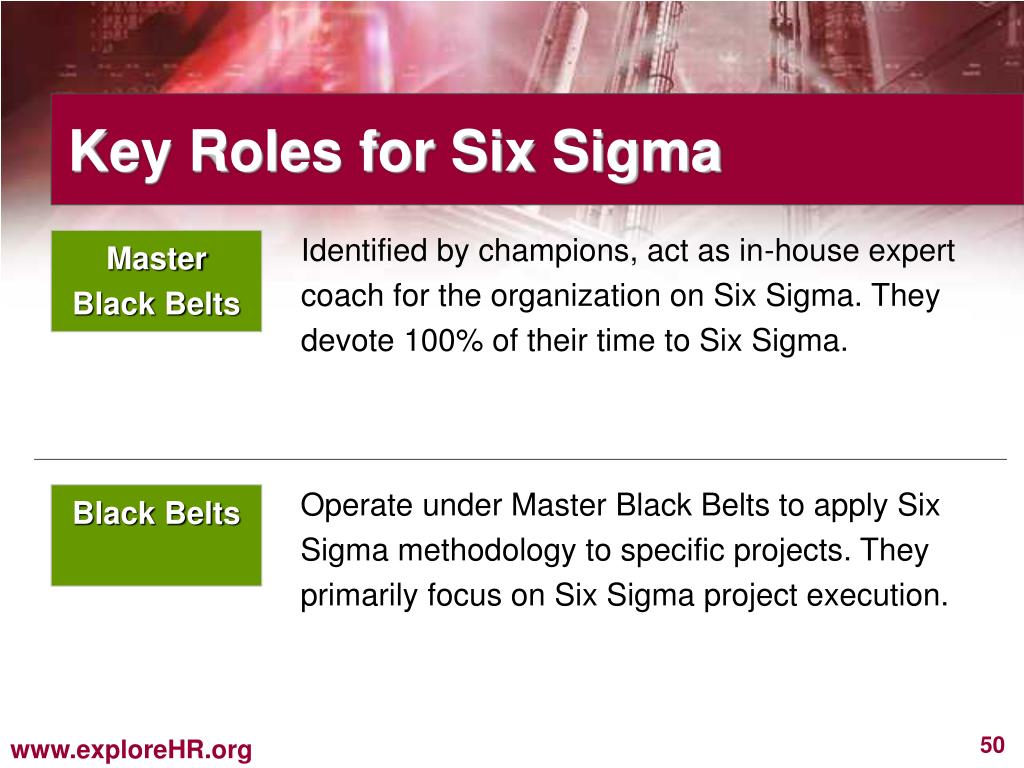 Key Roles for Six Sigma

Master Black Belts

Identified by champions, act as in-house expert coach for the organization on Six Sigma. They devote 100% of their time to Six Sigma.

Black Belts

Operate under Master Black Belts to apply Six Sigma methodology to specific projects. They primarily focus on Six Sigma project execution.

www.exploreHR.org

50